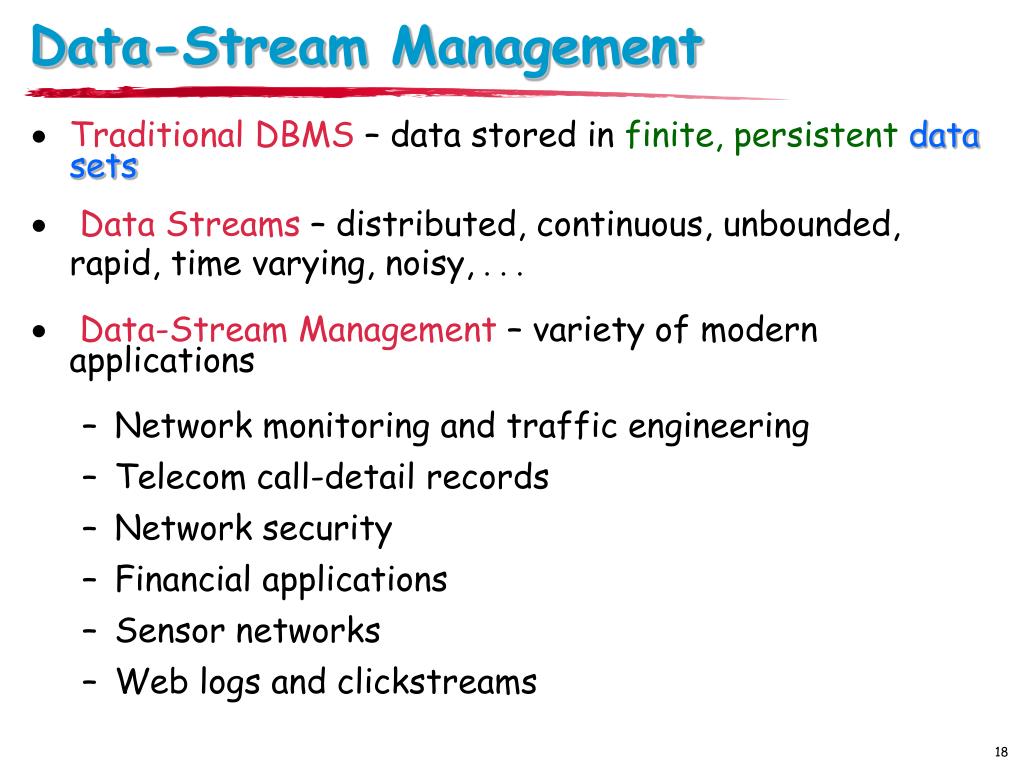 Data-Stream Management

• Traditional DBMS – data stored in finite, persistent data sets

• Data Streams – distributed, continuous, unbounded, rapid, time varying, noisy, . . .

• Data-Stream Management – variety of modern applications

– Network monitoring and traffic engineering
– Telecom call-detail records
– Network security
– Financial applications
– Sensor networks
– Web logs and clickstreams

18